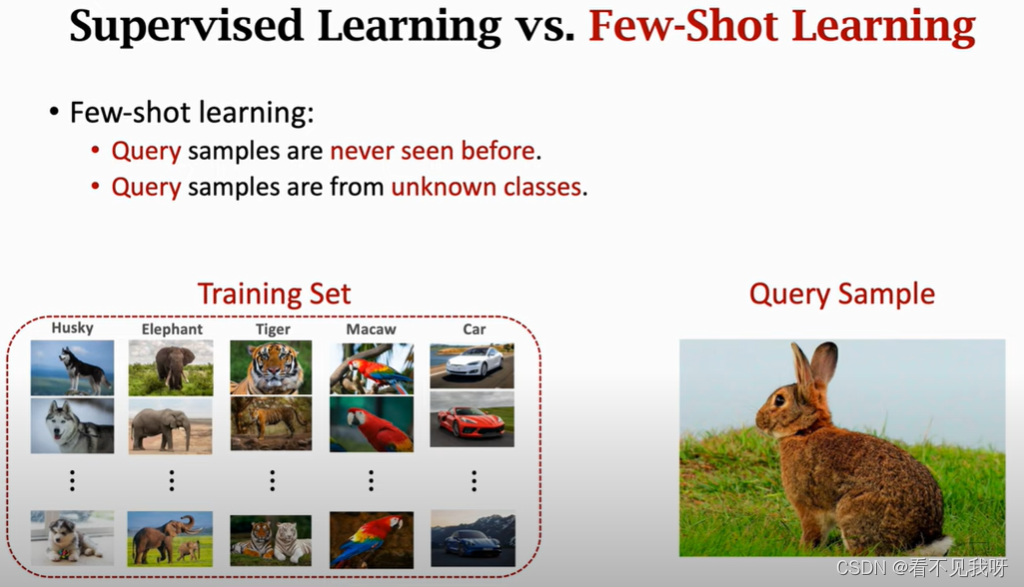 Supervised Learning vs. Few-Shot Learning

• Few-shot learning:
• Query samples are never seen before.
• Query samples are from unknown classes.

Training Set

Husky Elephant Tiger Macaw Car

⋮ ⋮ ⋮ ⋮ ⋮

Query Sample

CSDN @看不见我呀